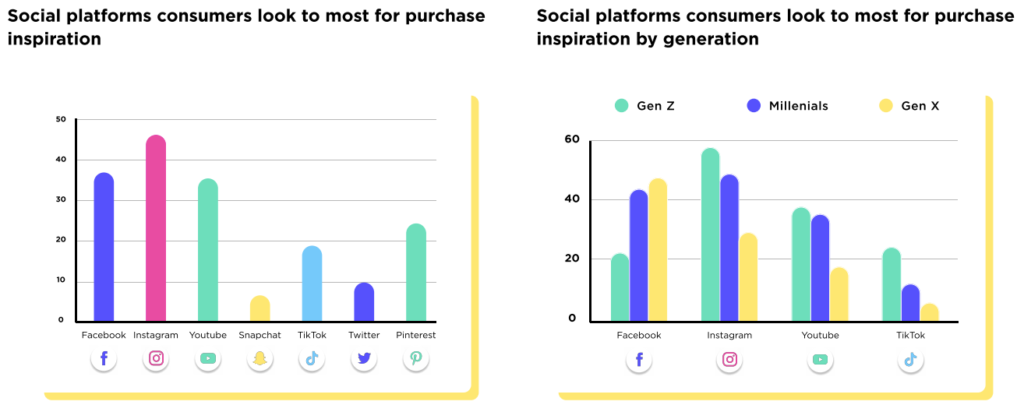 Social platforms consumers look to most for purchase inspiration

50
40
30
20
10
0

Facebook Instagram Youtube Snapchat TikTok Twitter Pinterest

Social platforms consumers look to most for purchase inspiration by generation

Gen Z Millenials Gen X

60
40
20
0

Facebook Instagram Youtube TikTok